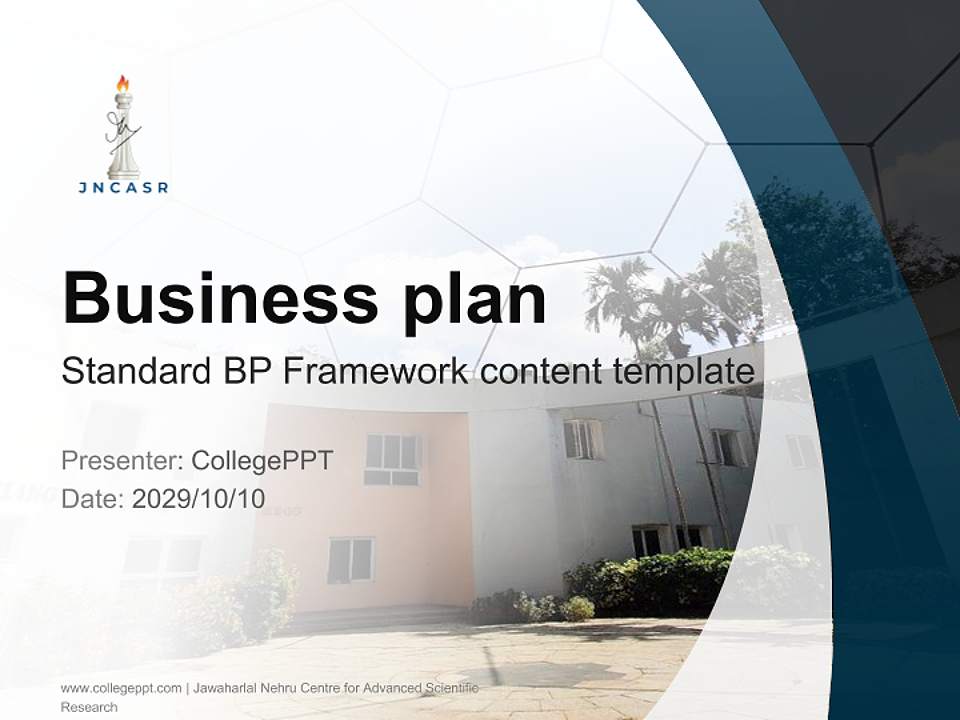 JNCASR

Business plan

Standard BP Framework content template

Presenter: CollegePPT
Date: 2029/10/10

www.collegeppt.com | Jawaharlal Nehru Centre for Advanced Scientific Research